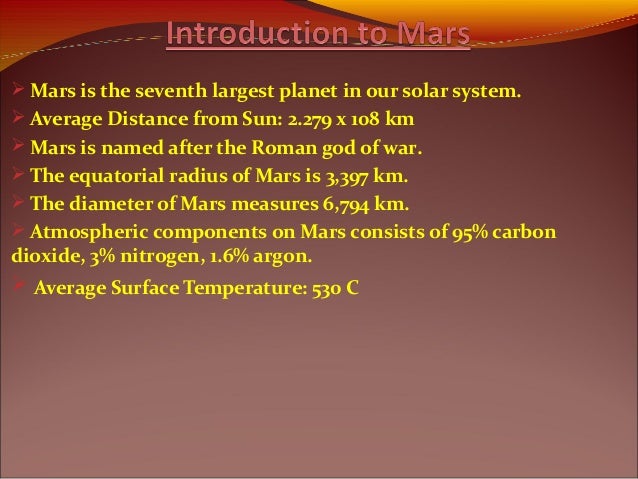 Introduction to Mars

➢ Mars is the seventh largest planet in our solar system.

➢ Average Distance from Sun: 2.279 x 108 km

➢ Mars is named after the Roman god of war.

➢ The equatorial radius of Mars is 3,397 km.

➢ The diameter of Mars measures 6,794 km.

➢ Atmospheric components on Mars consists of 95% carbon dioxide, 3% nitrogen, 1.6% argon.

➢ Average Surface Temperature: 530 C